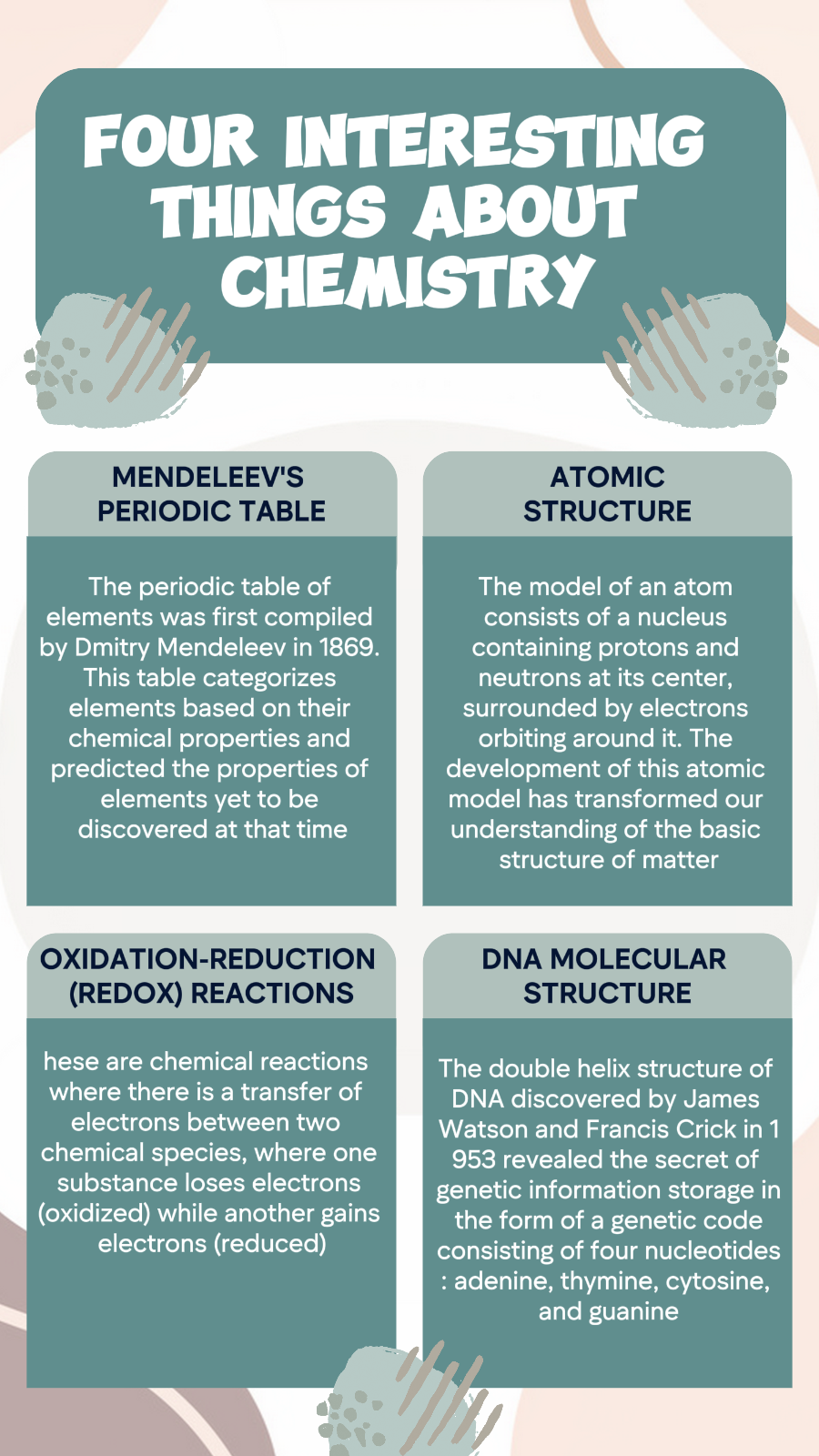 FOUR INTERESTING THINGS ABOUT CHEMISTRY

MENDELEEV'S PERIODIC TABLE

The periodic table of elements was first compiled by Dmitry Mendeleev in 1869. This table categorizes elements based on their chemical properties and predicted the properties of elements yet to be discovered at that time

ATOMIC STRUCTURE

The model of an atom consists of a nucleus containing protons and neutrons at its center, surrounded by electrons orbiting around it. The development of this atomic model has transformed our understanding of the basic structure of matter

OXIDATION-REDUCTION (REDOX) REACTIONS

hese are chemical reactions where there is a transfer of electrons between two chemical species, where one substance loses electrons (oxidized) while another gains electrons (reduced)

DNA MOLECULAR STRUCTURE

The double helix structure of DNA discovered by James Watson and Francis Crick in 1 953 revealed the secret of genetic information storage in the form of a genetic code consisting of four nucleotides : adenine, thymine, cytosine, and guanine